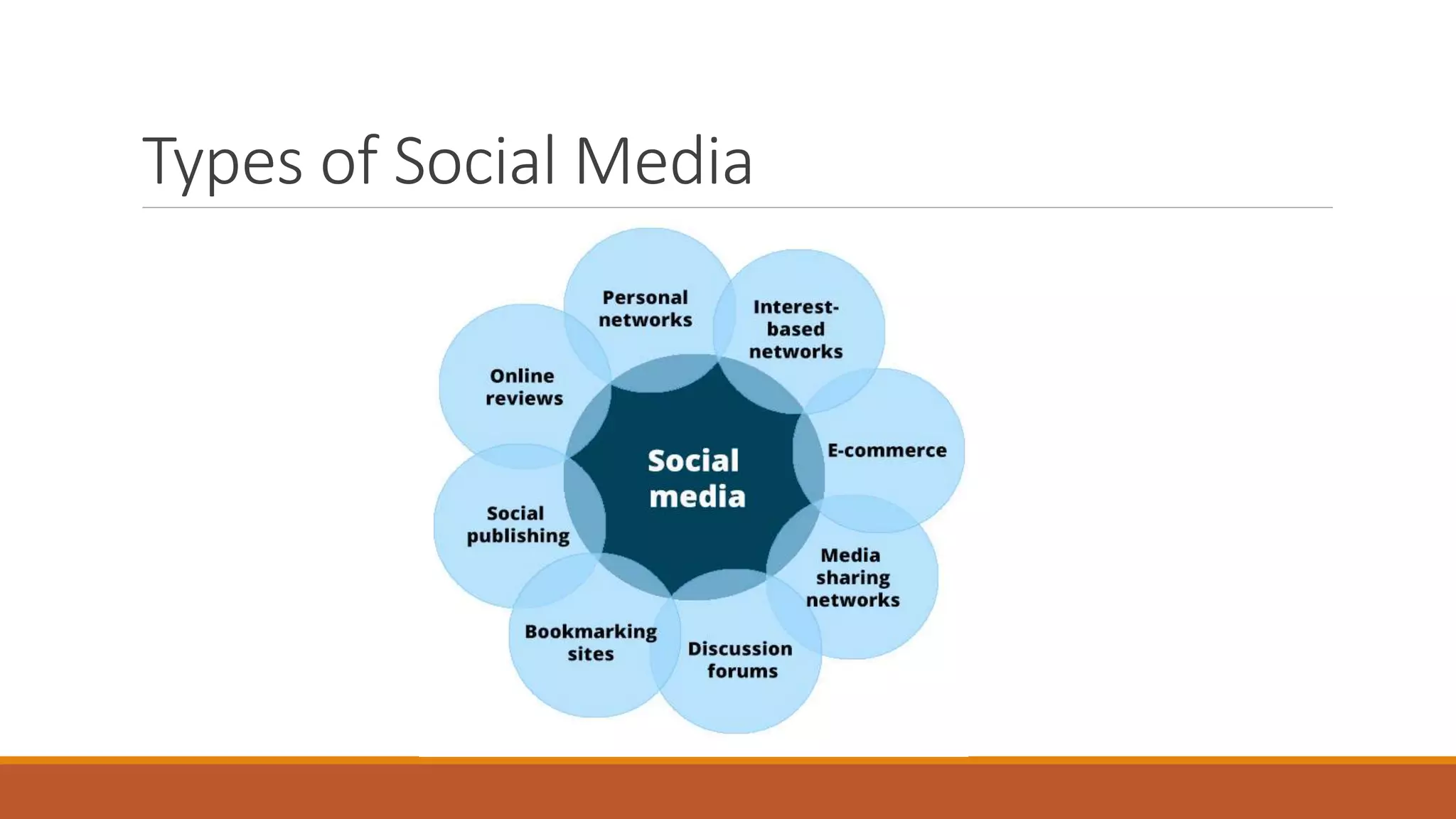 Types of Social Media

Social media

Personal networks

Interest-based networks

E-commerce

Media sharing networks

Discussion forums

Bookmarking sites

Social publishing

Online reviews